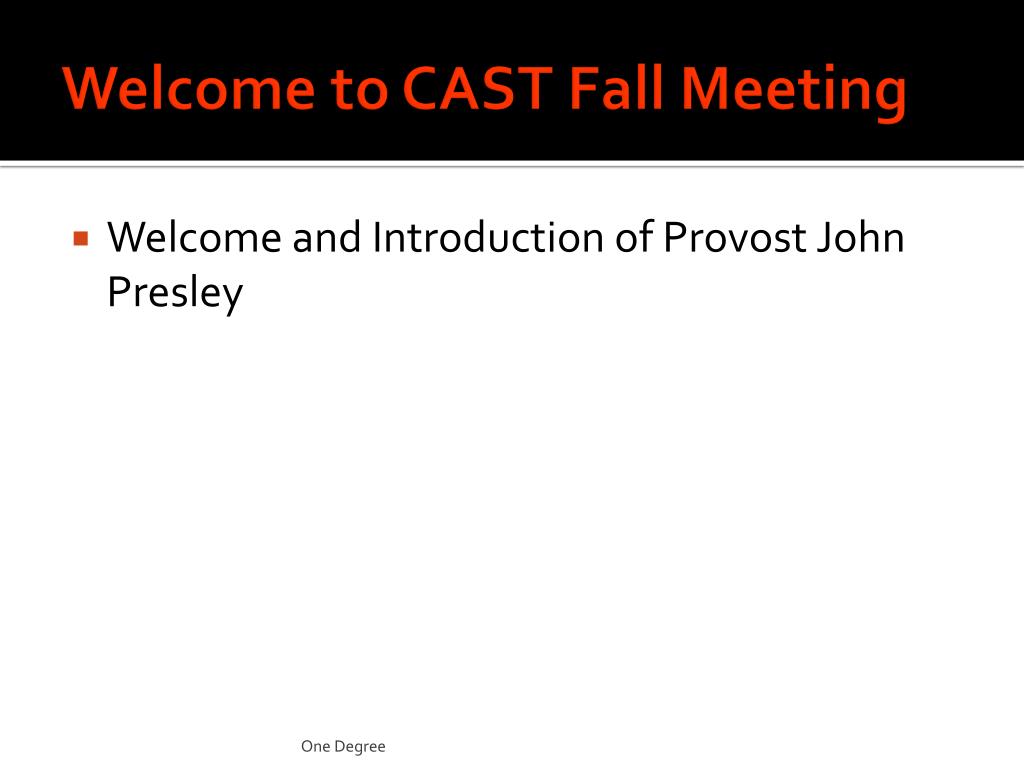 Welcome to CAST Fall Meeting

Welcome and Introduction of Provost John Presley

One Degree